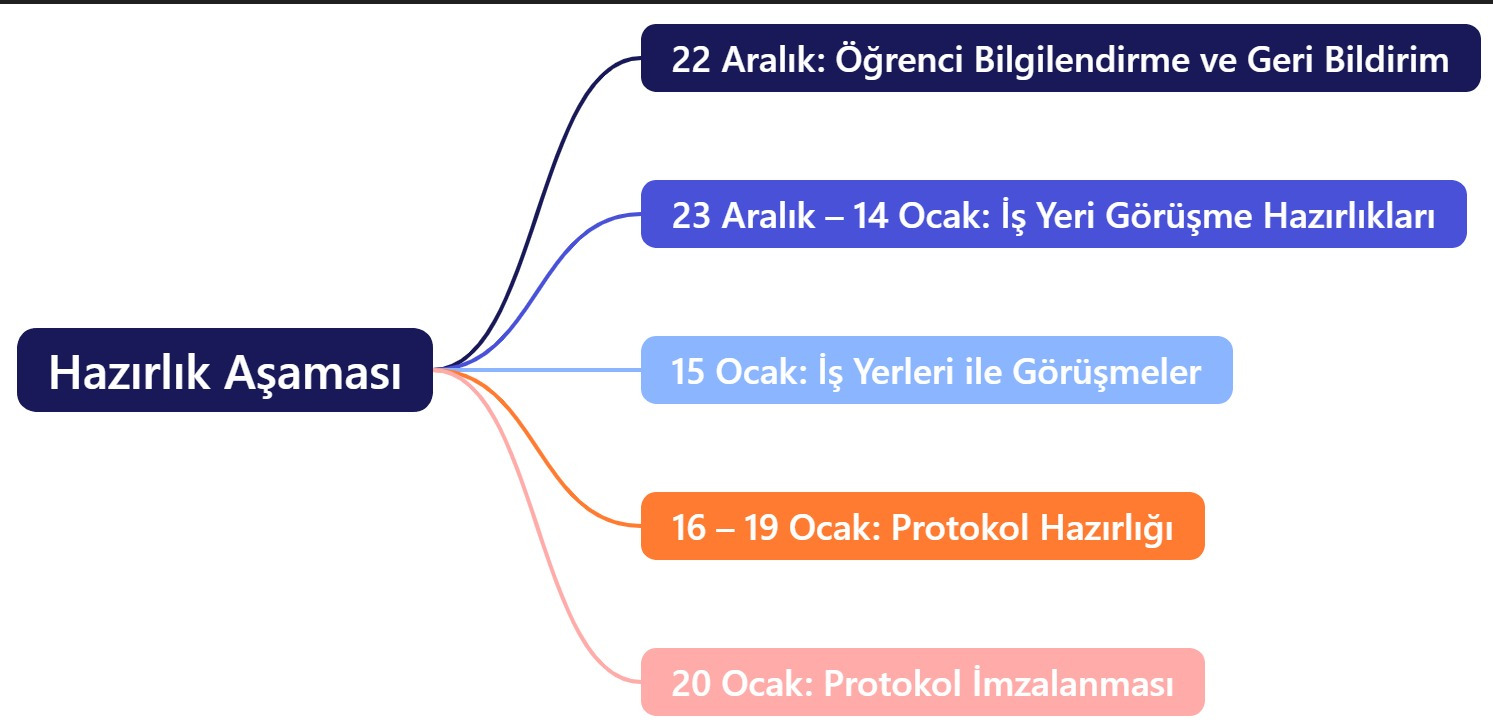 Hazırlık Aşaması

22 Aralık: Öğrenci Bilgilendirme ve Geri Bildirim

23 Aralık – 14 Ocak: İş Yeri Görüşme Hazırlıkları

15 Ocak: İş Yerleri ile Görüşmeler

16 – 19 Ocak: Protokol Hazırlığı

20 Ocak: Protokol İmzalanması